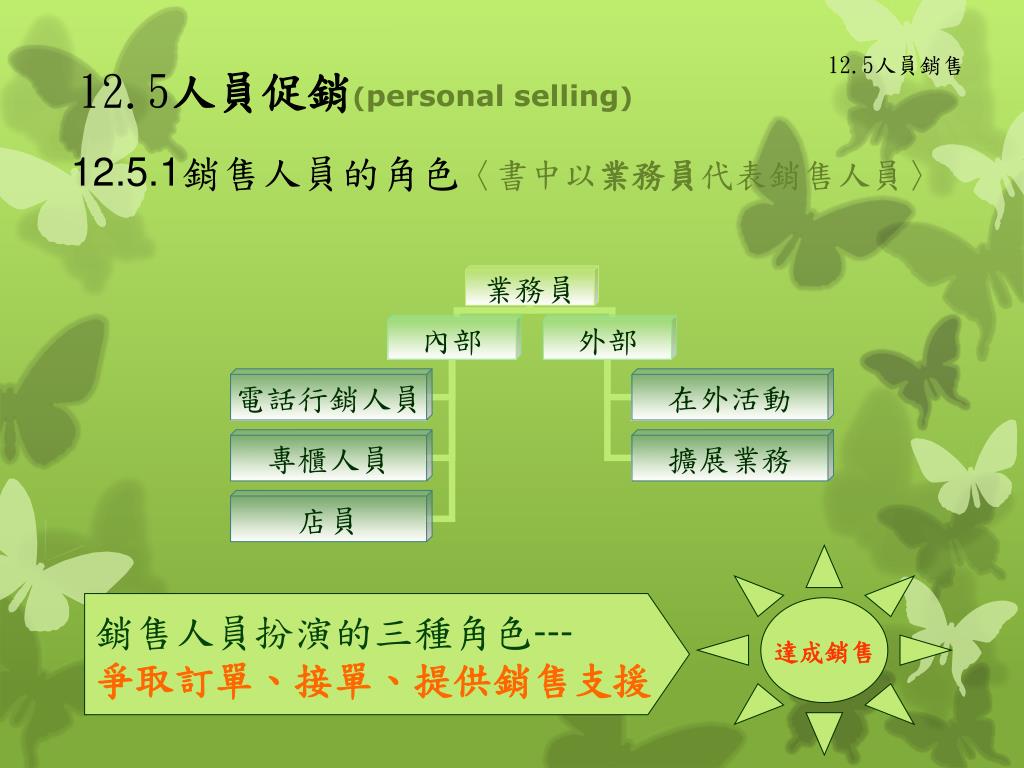 12.5人員銷售

12.5人員促銷(personal selling)

12.5.1銷售人員的角色〈書中以業務員代表銷售人員〉

業務員

內部

外部

電話行銷人員

專櫃人員

店員

在外活動

擴展業務

銷售人員扮演的三種角色---
爭取訂單、接單、提供銷售支援

達成銷售